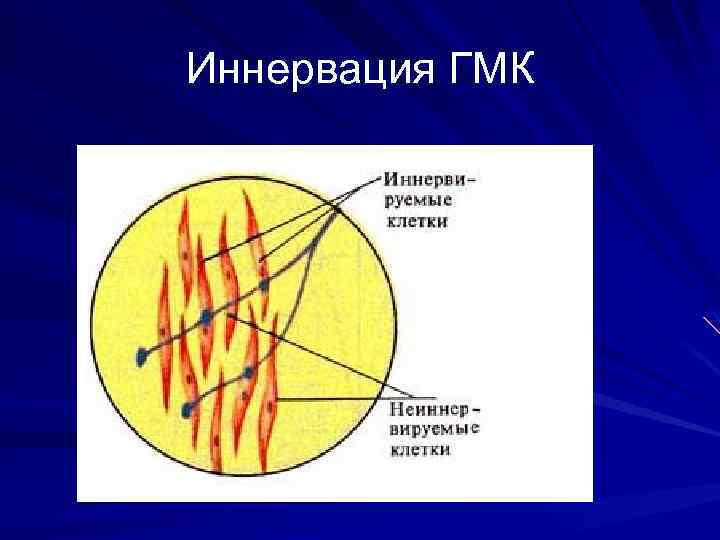 Иннервация ГМК

Иннервируемые клетки

Неиннервируемые клетки